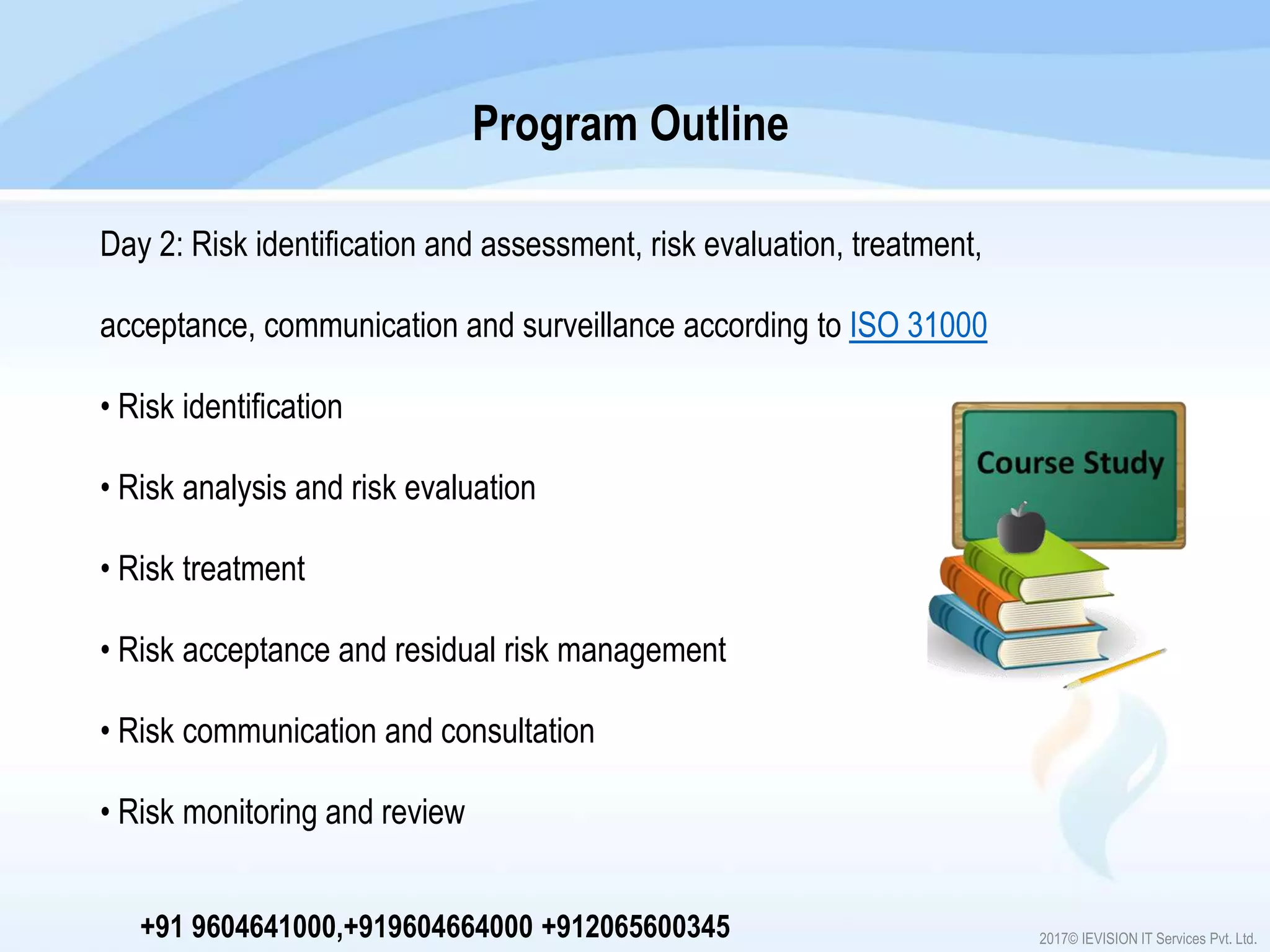 Program Outline

Day 2: Risk identification and assessment, risk evaluation, treatment, acceptance, communication and surveillance according to ISO 31000

• Risk identification

• Risk analysis and risk evaluation

• Risk treatment

• Risk acceptance and residual risk management

• Risk communication and consultation

• Risk monitoring and review

Course Study

+91 9604641000,+919604664000 +912065600345

2017© IEVISION IT Services Pvt. Ltd.